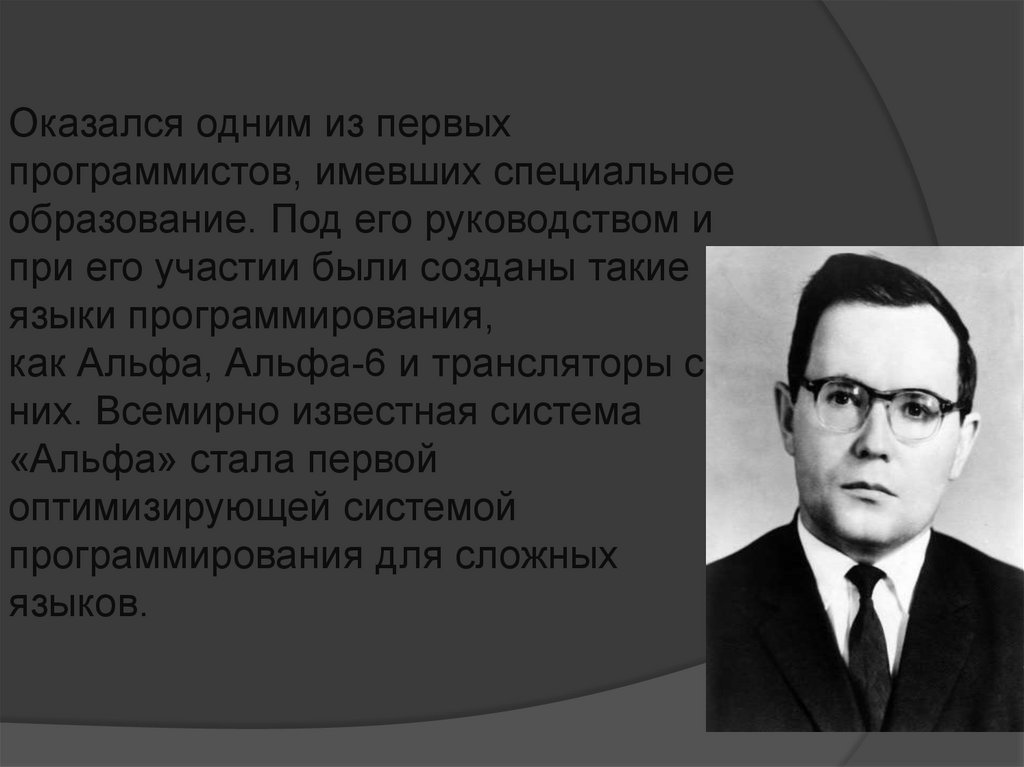 Оказался одним из первых программистов, имевших специальное образование. Под его руководством и при его участии были созданы такие языки программирования, как Альфа, Альфа-6 и трансляторы с них. Всемирно известная система «Альфа» стала первой оптимизирующей системой программирования для сложных языков.